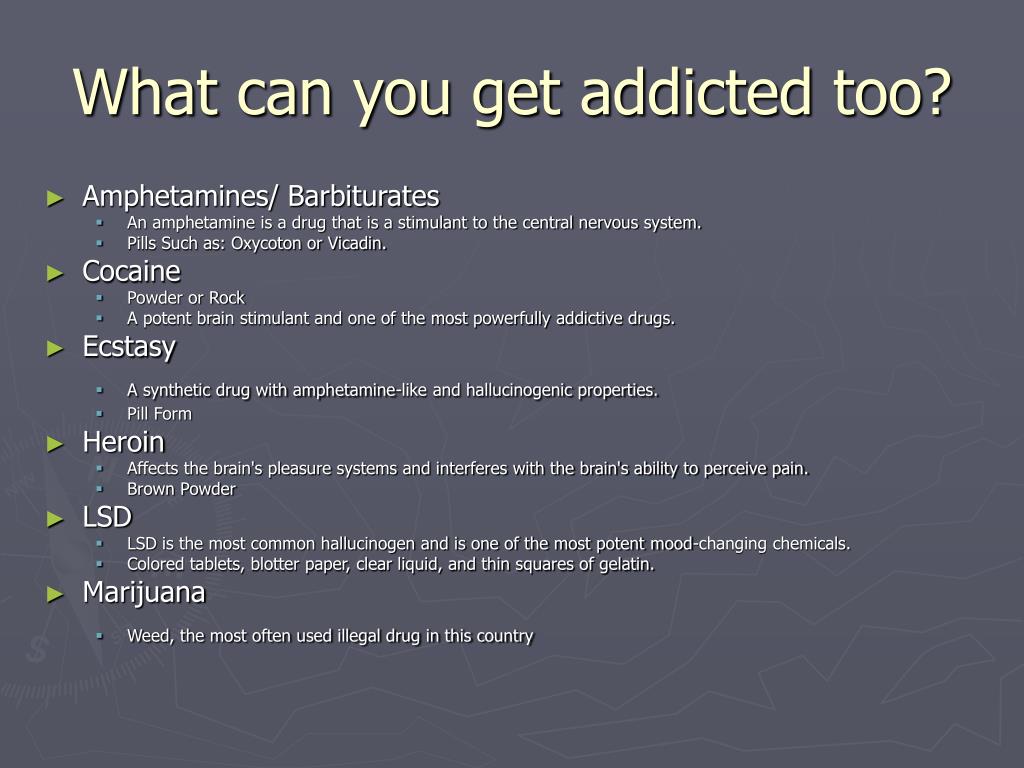 What can you get addicted too?

► Amphetamines/ Barbiturates
 ▪ An amphetamine is a drug that is a stimulant to the central nervous system.
 ▪ Pills Such as: Oxycoton or Vicadin.
► Cocaine
 ▪ Powder or Rock
 ▪ A potent brain stimulant and one of the most powerfully addictive drugs.
► Ecstasy
 ▪ A synthetic drug with amphetamine-like and hallucinogenic properties.
 ▪ Pill Form
► Heroin
 ▪ Affects the brain's pleasure systems and interferes with the brain's ability to perceive pain.
 ▪ Brown Powder
► LSD
 ▪ LSD is the most common hallucinogen and is one of the most potent mood-changing chemicals.
 ▪ Colored tablets, blotter paper, clear liquid, and thin squares of gelatin.
► Marijuana
 ▪ Weed, the most often used illegal drug in this country